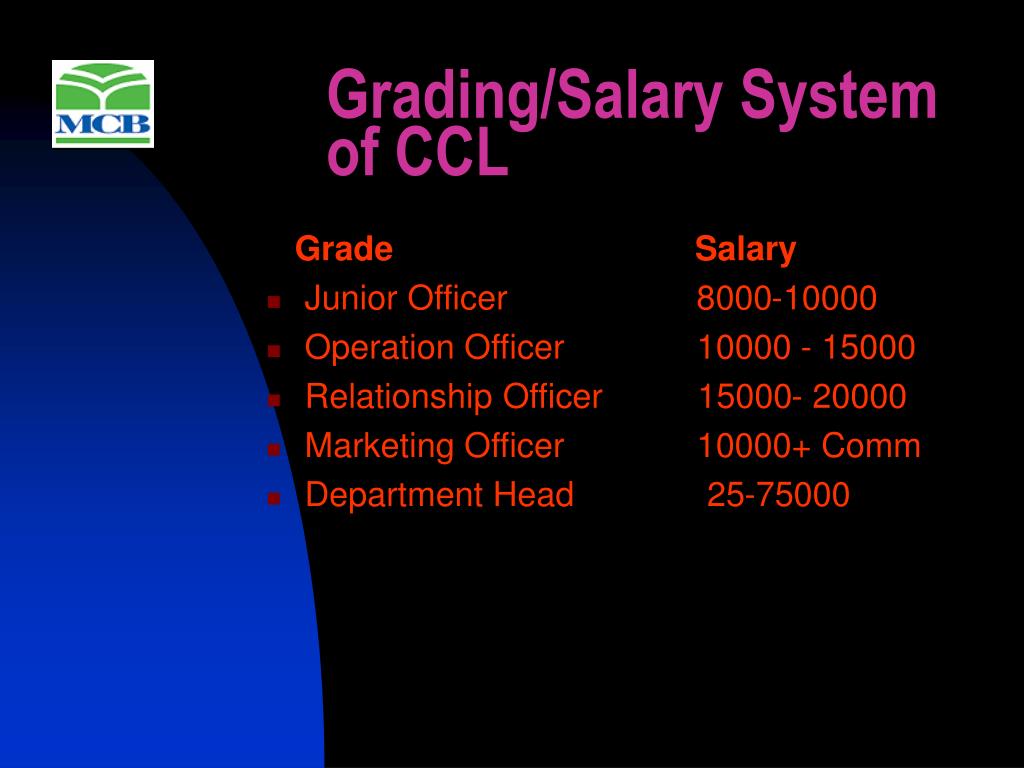 MCB

Grading/Salary System of CCL

| Grade | Salary |
|---|---|
| Junior Officer | 8000-10000 |
| Operation Officer | 10000 - 15000 |
| Relationship Officer | 15000- 20000 |
| Marketing Officer | 10000+ Comm |
| Department Head | 25-75000 |